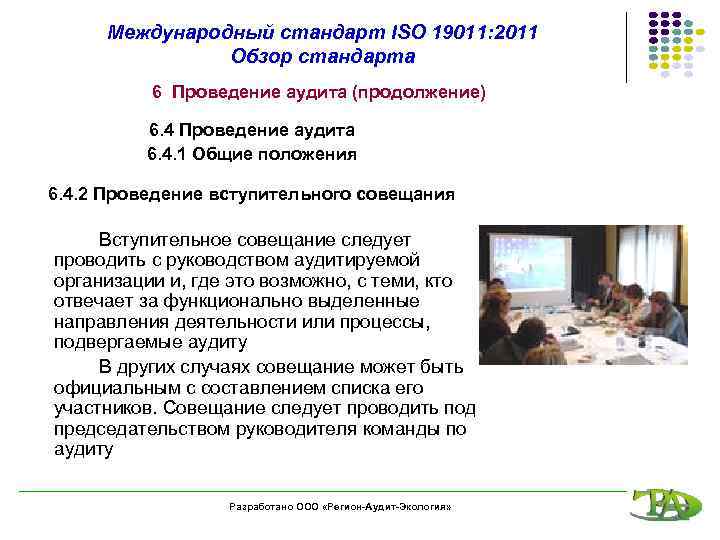 Международный стандарт ISO 19011:2011
Обзор стандарта

6 Проведение аудита (продолжение)

6.4 Проведение аудита
6.4.1 Общие положения

6.4.2 Проведение вступительного совещания

Вступительное совещание следует проводить с руководством аудитируемой организации и, где это возможно, с теми, кто отвечает за функционально выделенные направления деятельности или процессы, подвергаемые аудиту

В других случаях совещание может быть официальным с составлением списка его участников. Совещание следует проводить под председательством руководителя команды по аудиту

Разработано ООО «Регион-Аудит-Экология»

РА